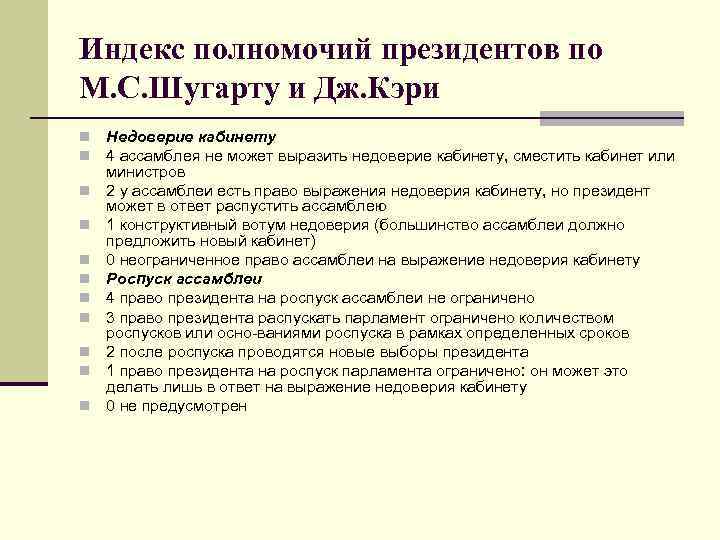 Индекс полномочий президентов по М.С.Шугарту и Дж.Кэри

Недоверие кабинету
4 ассамблея не может выразить недоверие кабинету, сместить кабинет или министров
2 у ассамблеи есть право выражения недоверия кабинету, но президент может в ответ распустить ассамблею
1 конструктивный вотум недоверия (большинство ассамблеи должно предложить новый кабинет)
0 неограниченное право ассамблеи на выражение недоверия кабинету
Роспуск ассамблеи
4 право президента на роспуск ассамблеи не ограничено
3 право президента распускать парламент ограничено количеством роспусков или осно-ваниями роспуска в рамках определенных сроков
2 после роспуска проводятся новые выборы президента
1 право президента на роспуск парламента ограничено: он может это делать лишь в ответ на выражение недоверия кабинету
0 не предусмотрен